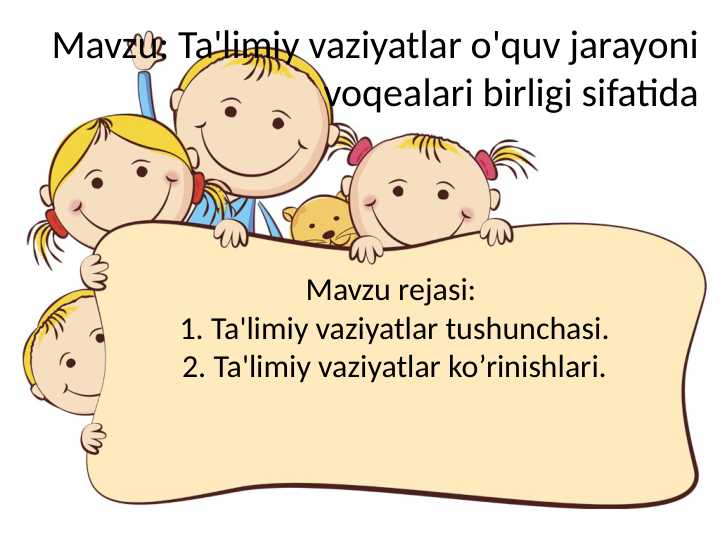 Mavzu: Ta'limiy vaziyatlar o'quv jarayoni voqealari birligi sifatida

Mavzu rejasi:
1. Ta'limiy vaziyatlar tushunchasi.
2. Ta'limiy vaziyatlar ko’rinishlari.